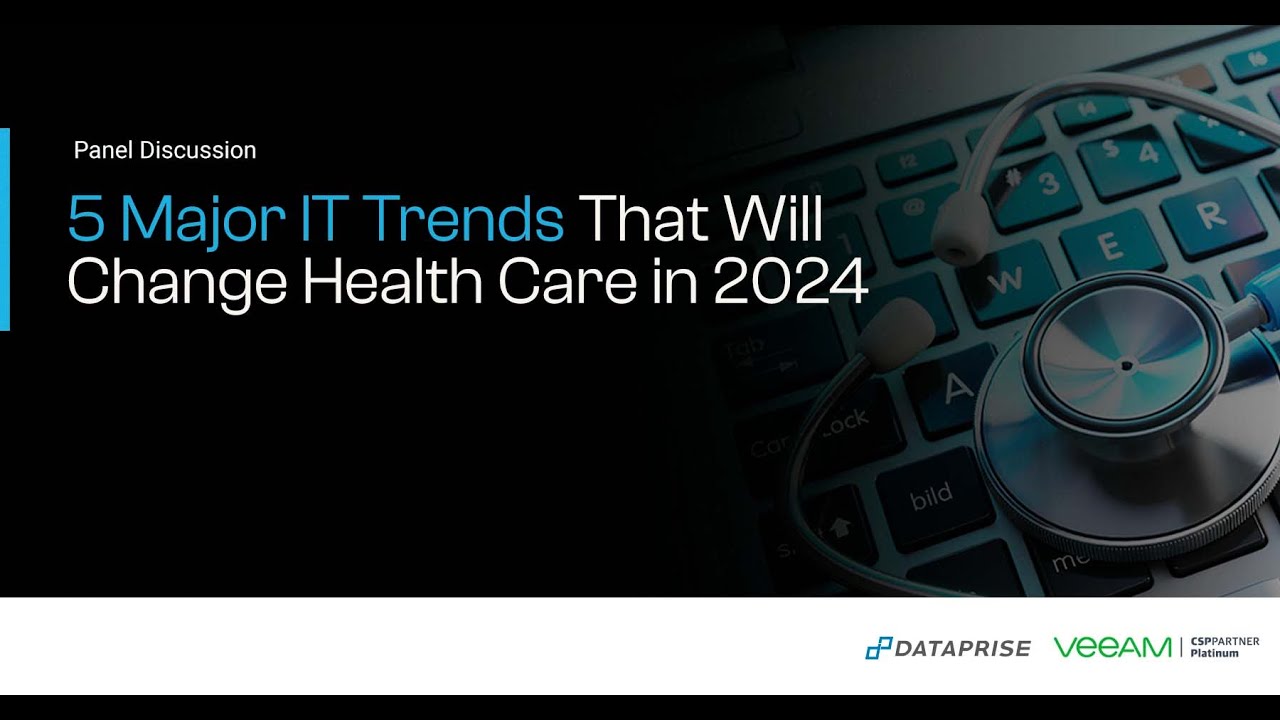 Panel Discussion

5 Major IT Trends That Will Change Health Care in 2024

DATAPRISE VEEAM CSP PARTNER Platinum